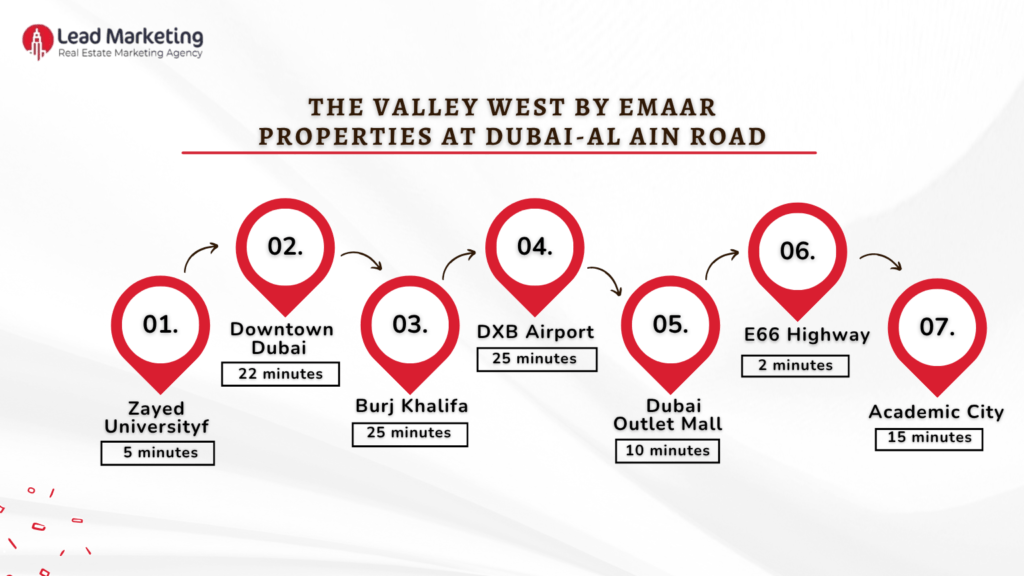 Lead Marketing
Real Estate Marketing Agency

THE VALLEY WEST BY EMAAR PROPERTIES AT DUBAI-AL AIN ROAD

01.
Zayed Universityf
5 minutes

02.
Downtown Dubai
22 minutes

03.
Burj Khalifa
25 minutes

04.
DXB Airport
25 minutes

05.
Dubai Outlet Mall
10 minutes

06.
E66 Highway
2 minutes

07.
Academic City
15 minutes